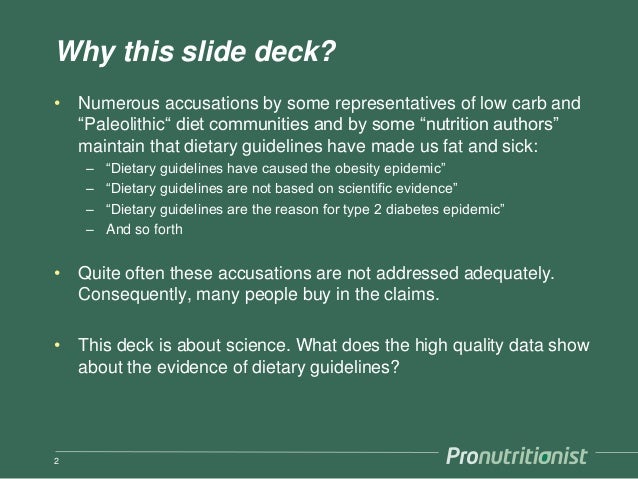 Why this slide deck?

• Numerous accusations by some representatives of low carb and “Paleolithic“ diet communities and by some “nutrition authors” maintain that dietary guidelines have made us fat and sick:
– “Dietary guidelines have caused the obesity epidemic”
– “Dietary guidelines are not based on scientific evidence”
– “Dietary guidelines are the reason for type 2 diabetes epidemic”
– And so forth

• Quite often these accusations are not addressed adequately. Consequently, many people buy in the claims.

• This deck is about science. What does the high quality data show about the evidence of dietary guidelines?

2

Pronutritionist